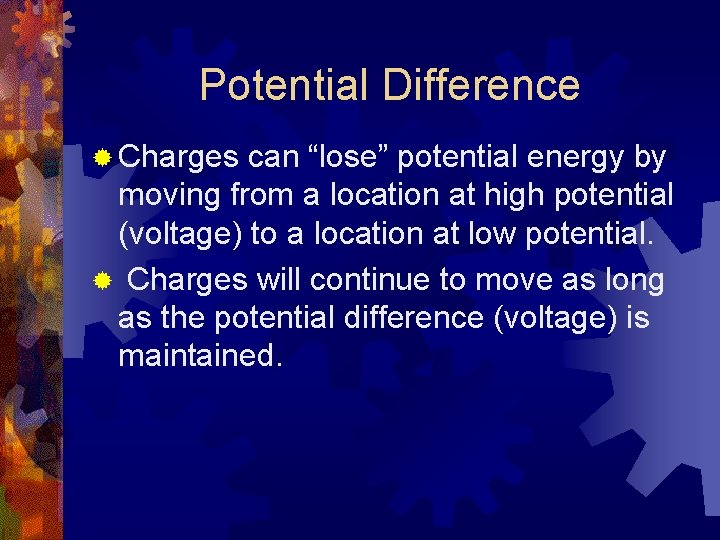 Potential Difference

Charges can “lose” potential energy by moving from a location at high potential (voltage) to a location at low potential.

Charges will continue to move as long as the potential difference (voltage) is maintained.